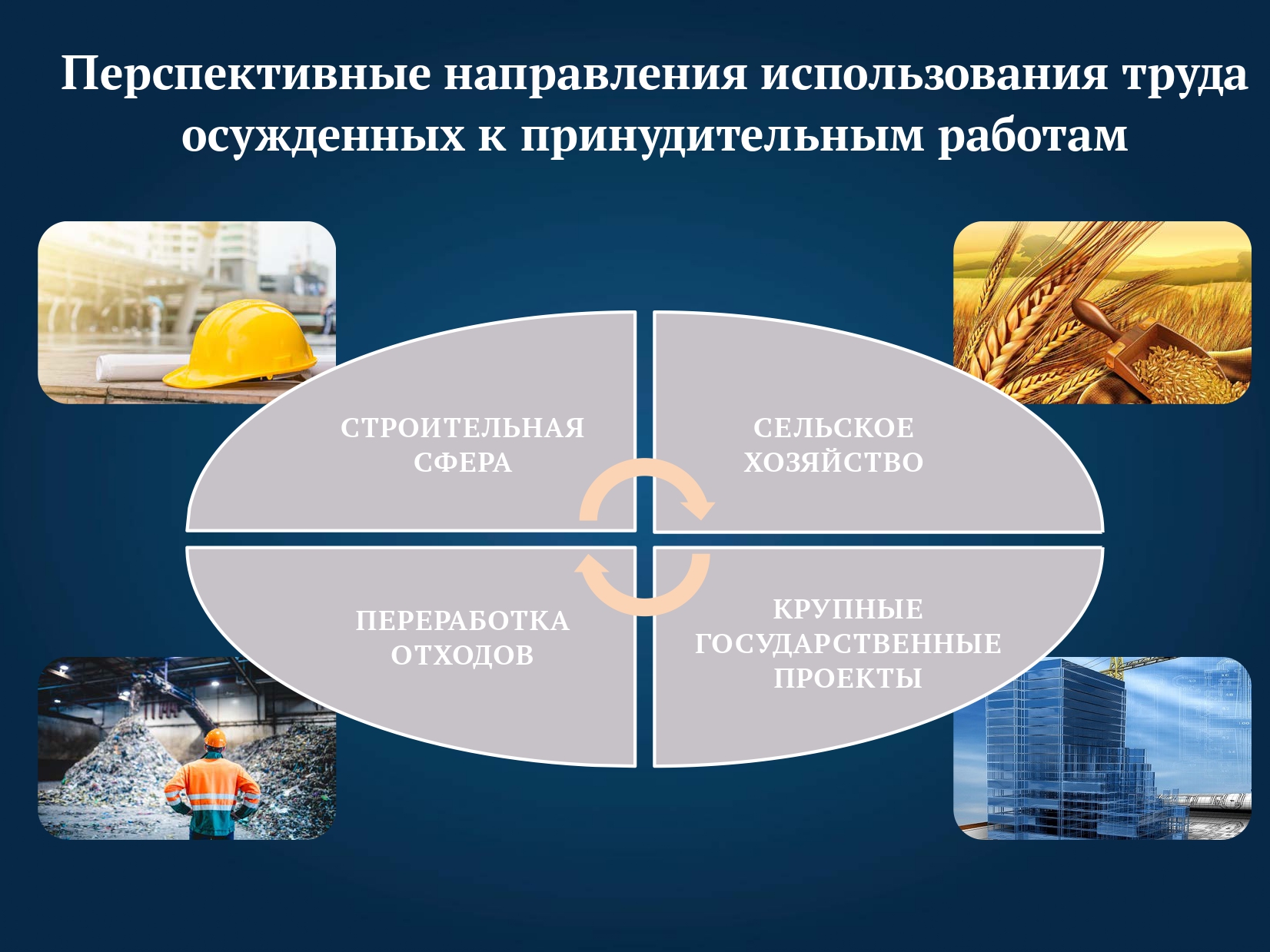 Перспективные направления использования труда осужденных к принудительным работам

СТРОИТЕЛЬНАЯ СФЕРА

СЕЛЬСКОЕ ХОЗЯЙСТВО

ПЕРЕРАБОТКА ОТХОДОВ

КРУПНЫЕ ГОСУДАРСТВЕННЫЕ ПРОЕКТЫ